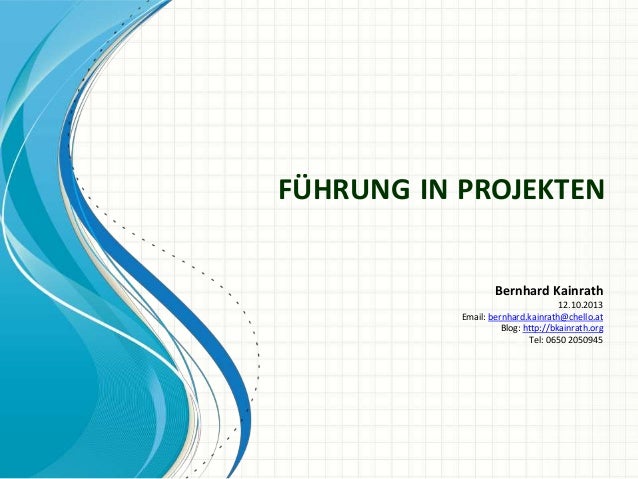 FÜHRUNG IN PROJEKTEN

Bernhard Kainrath
12.10.2013
Email: bernhard.kainrath@chello.at
Blog: http://bkainrath.org
Tel: 0650 2050945